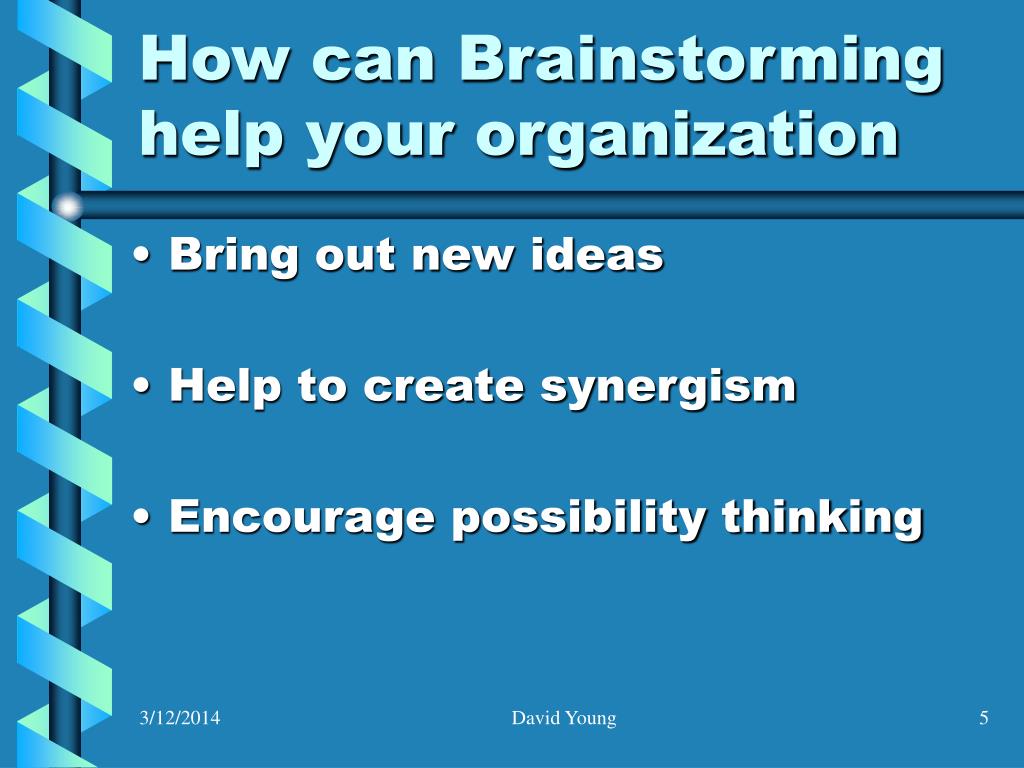 How can Brainstorming help your organization

• Bring out new ideas

• Help to create synergism

• Encourage possibility thinking

3/12/2014

David Young

5